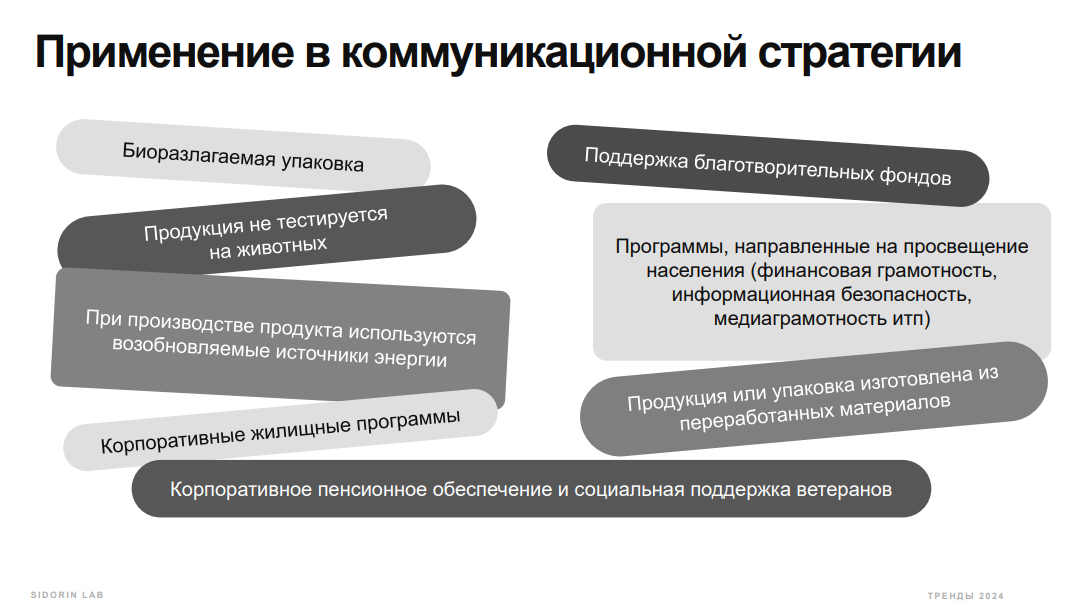 Применение в коммуникационной стратегии

Биоразлагаемая упаковка

Продукция не тестируется на животных

При производстве продукта используются возобновляемые источники энергии

Корпоративные жилищные программы

Поддержка благотворительных фондов

Программы, направленные на просвещение населения (финансовая грамотность, информационная безопасность, медиаграмотность итп)

Продукция или упаковка изготовлена из переработанных материалов

Корпоративное пенсионное обеспечение и социальная поддержка ветеранов

SIDORIN LAB

ТРЕНДЫ 2024